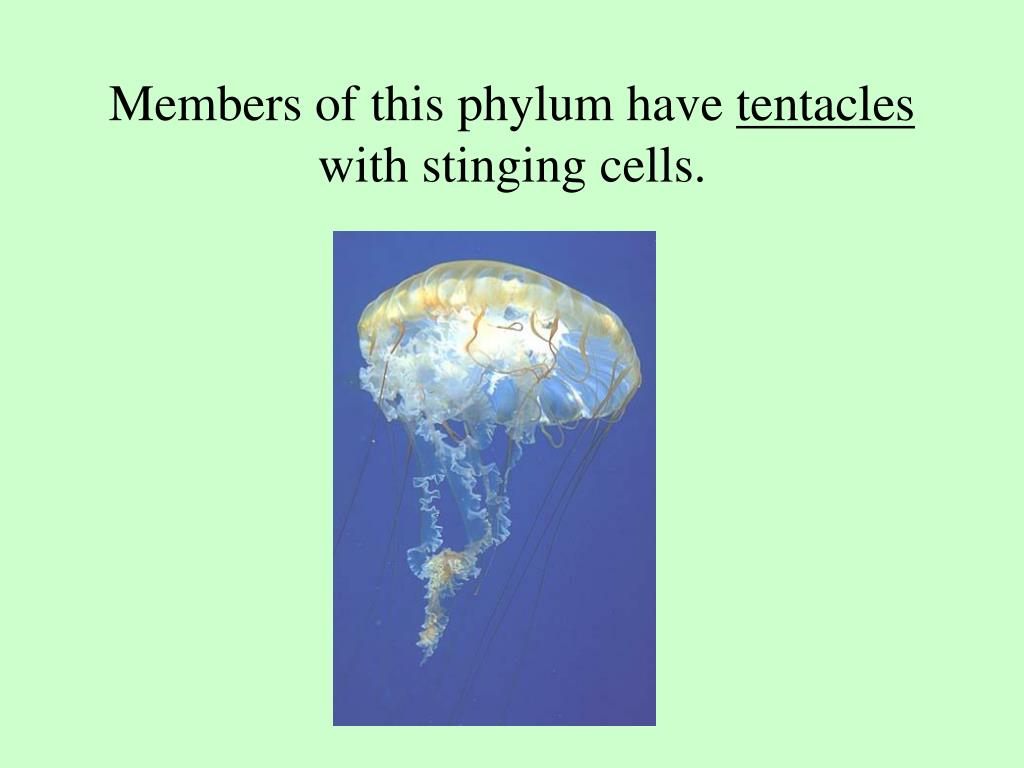 Members of this phylum have tentacles with stinging cells.